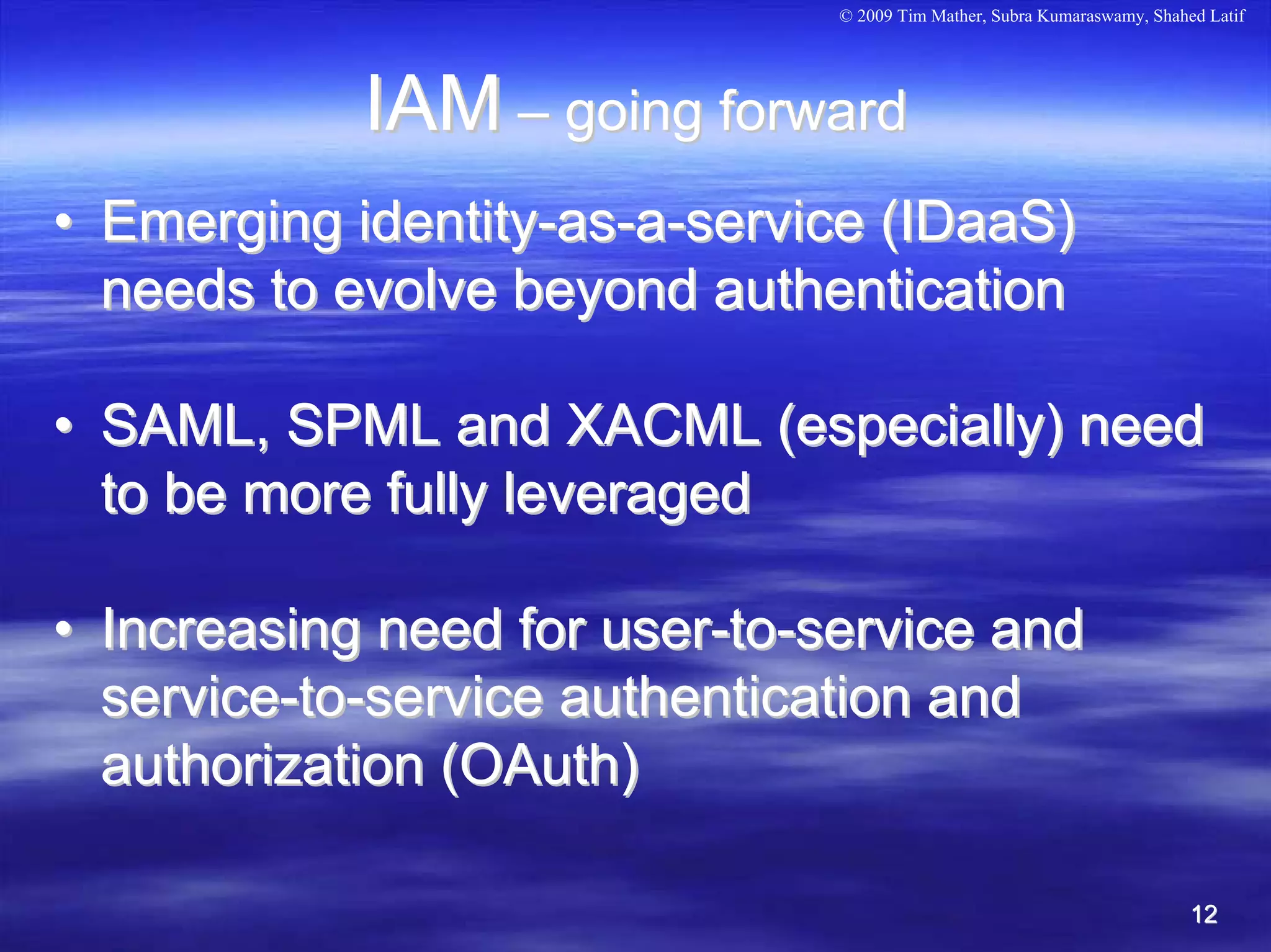 © 2009 Tim Mather, Subra Kumaraswamy, Shahed Latif

IAM – going forward

• Emerging identity-as-a-service (IDaaS) needs to evolve beyond authentication

• SAML, SPML and XACML (especially) need to be more fully leveraged

• Increasing need for user-to-service and service-to-service authentication and authorization (OAuth)

12